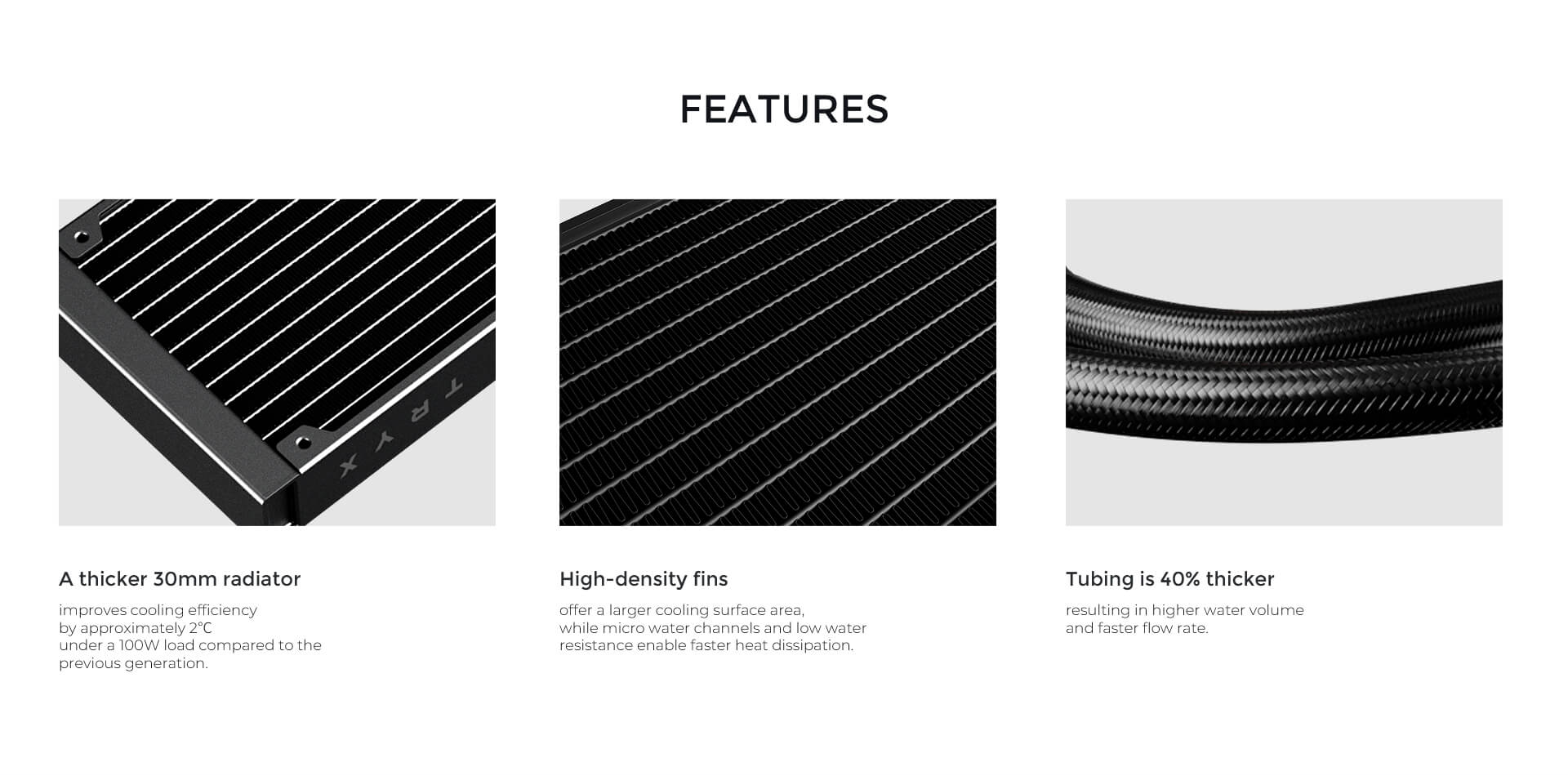 FEATURES

TRYX

A thicker 30mm radiator

improves cooling efficiency by approximately 2°C under a 100W load compared to the previous generation.

High-density fins

offer a larger cooling surface area, while micro water channels and low water resistance enable faster heat dissipation.

Tubing is 40% thicker

resulting in higher water volume and faster flow rate.